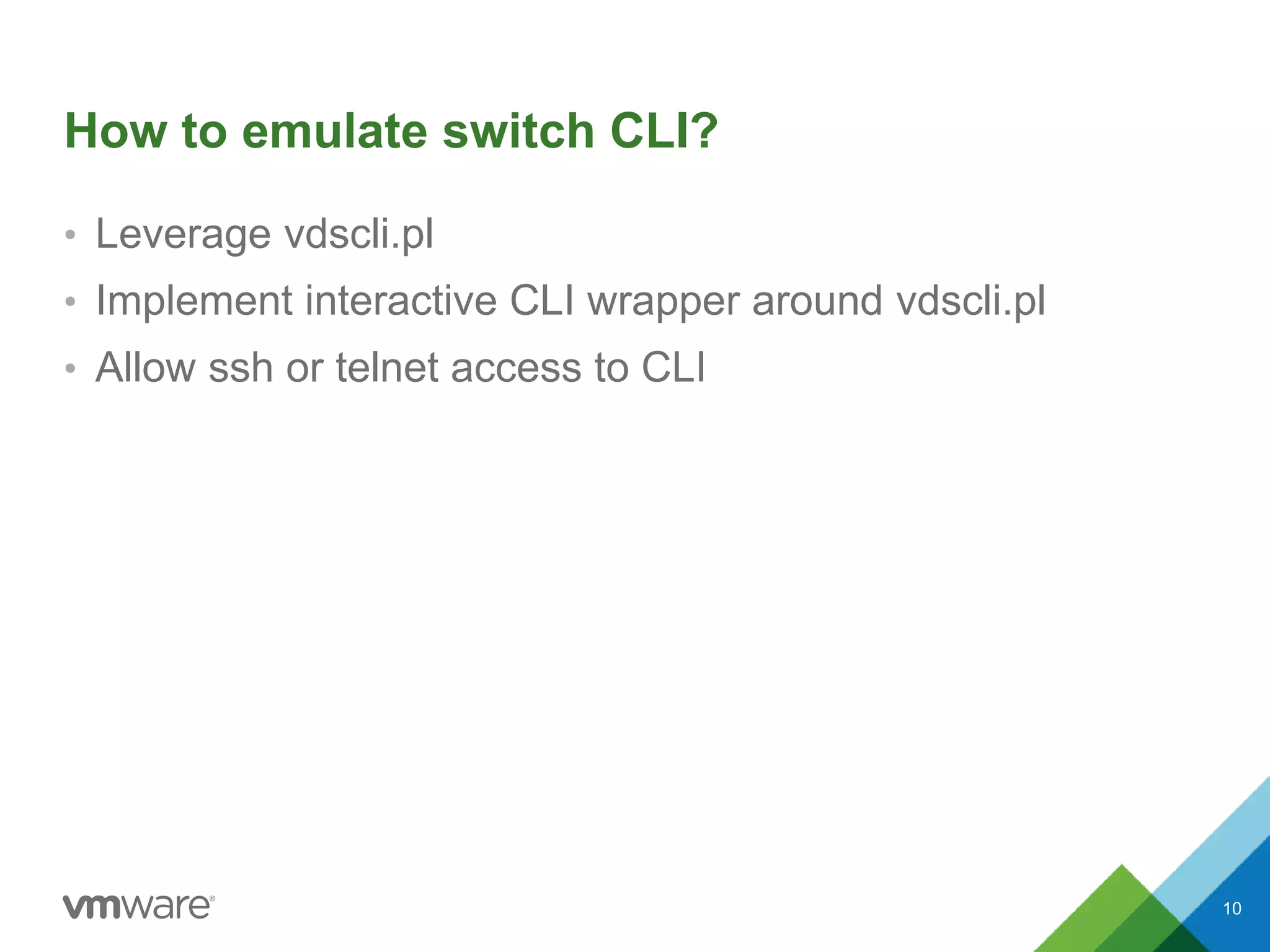 How to emulate switch CLI?

• Leverage vdscli.pl
• Implement interactive CLI wrapper around vdscli.pl
• Allow ssh or telnet access to CLI

vmware®

10